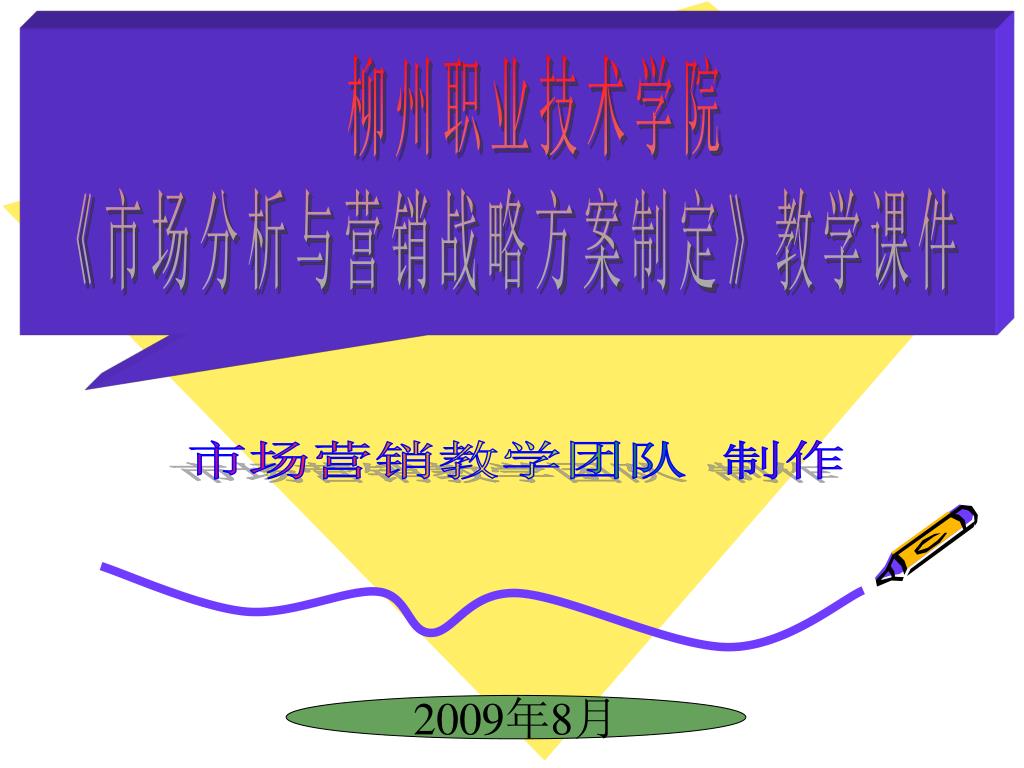 柳州职业技术学院
《市场分析与营销战略方案制定》教学课件

市场营销教学团队 制作

2009年8月